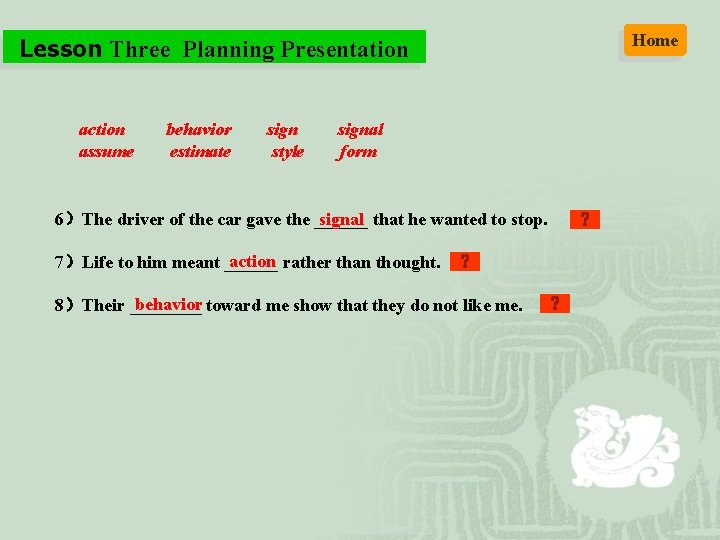 Lesson Three Planning Presentation

Home

action behavior sign signal
assume estimate style form

6）The driver of the car gave the signal that he wanted to stop. ?

7）Life to him meant action rather than thought. ?

8）Their behavior toward me show that they do not like me. ?